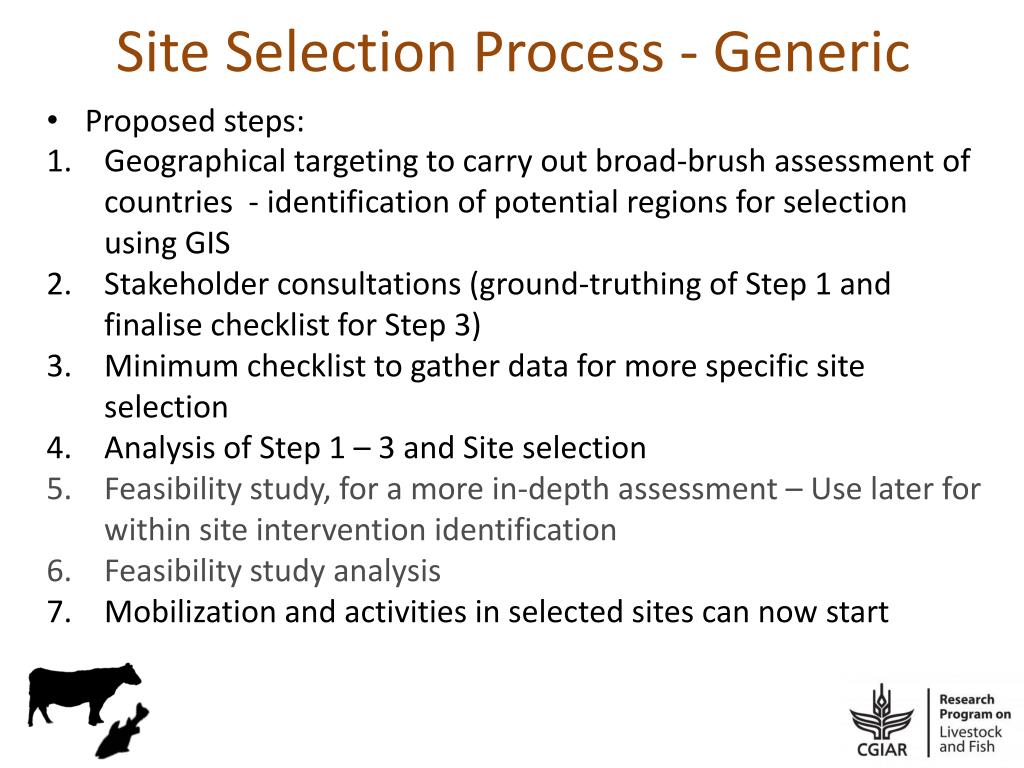 Site Selection Process - Generic

• Proposed steps:
1. Geographical targeting to carry out broad-brush assessment of countries - identification of potential regions for selection using GIS
2. Stakeholder consultations (ground-truthing of Step 1 and finalise checklist for Step 3)
3. Minimum checklist to gather data for more specific site selection
4. Analysis of Step 1 – 3 and Site selection
5. Feasibility study, for a more in-depth assessment – Use later for within site intervention identification
6. Feasibility study analysis
7. Mobilization and activities in selected sites can now start

CGIAR
Research Program on Livestock and Fish